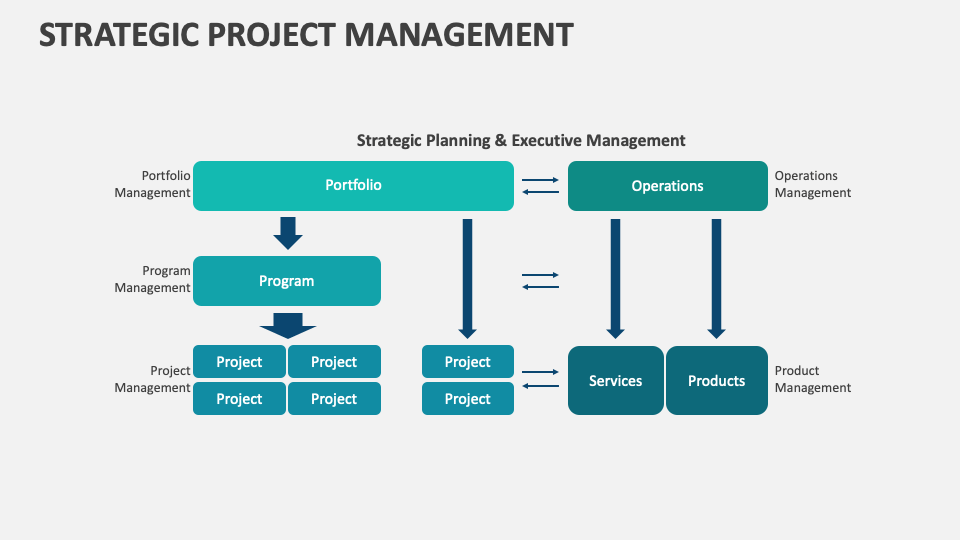 STRATEGIC PROJECT MANAGEMENT

Strategic Planning & Executive Management

Portfolio Management

Portfolio

Operations

Operations Management

Program Management

Program

Project Management

Project

Project

Project

Project

Project

Project

Services

Products

Product Management